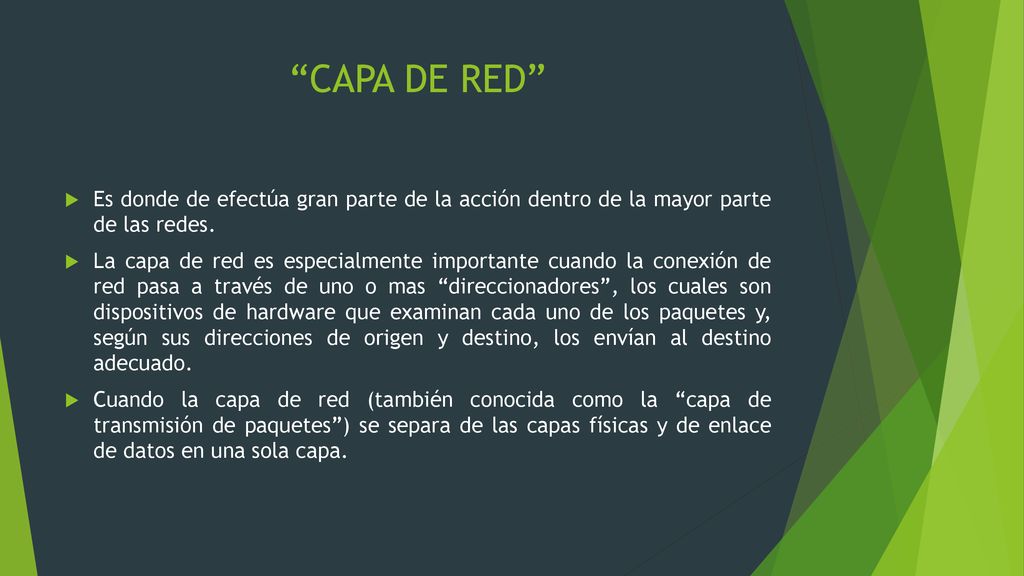 “CAPA DE RED”

Es donde de efectúa gran parte de la acción dentro de la mayor parte de las redes.

La capa de red es especialmente importante cuando la conexión de red pasa a través de uno o mas “direccionadores”, los cuales son dispositivos de hardware que examinan cada uno de los paquetes y, según sus direcciones de origen y destino, los envían al destino adecuado.

Cuando la capa de red (también conocida como la “capa de transmisión de paquetes”) se separa de las capas físicas y de enlace de datos en una sola capa.